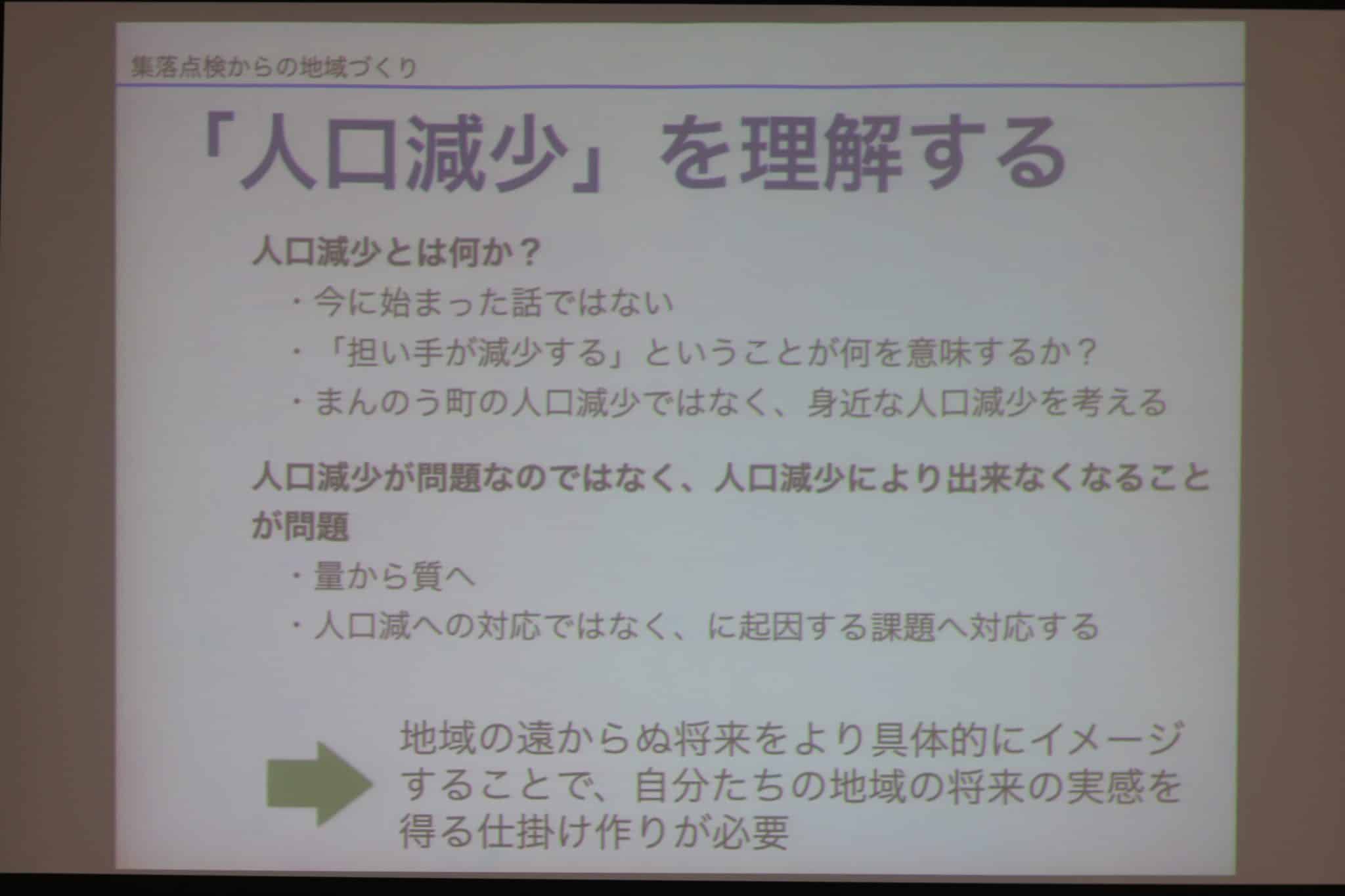 集落点検からの地域づくり

「人口減少」を理解する

人口減少とは何か？
・今に始まった話ではない
・「担い手が減少する」ということが何を意味するか？
・まんのう町の人口減少ではなく、身近な人口減少を考える

人口減少が問題なのではなく、人口減少により出来なくなることが問題
・量から質へ
・人口減への対応ではなく、に起因する課題へ対応する

地域の遠からぬ将来をより具体的にイメージすることで、自分たちの地域の将来の実感を得る仕掛け作りが必要